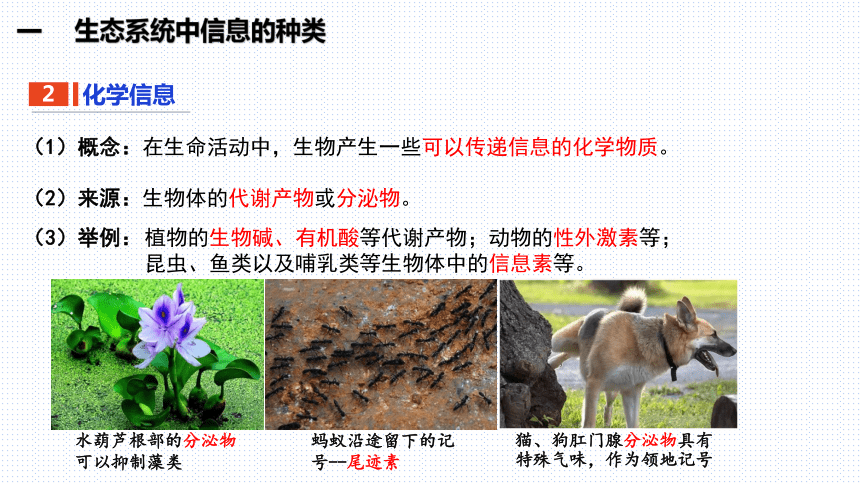 一　生态系统中信息的种类

2　化学信息

（1）概念：在生命活动中，生物产生一些可以传递信息的化学物质。

（2）来源：生物体的代谢产物或分泌物。

（3）举例：植物的生物碱、有机酸等代谢产物；动物的性外激素等；昆虫、鱼类以及哺乳类等生物体中的信息素等。

水葫芦根部的分泌物可以抑制藻类

蚂蚁沿途留下的记号--尾迹素

猫、狗肛门腺分泌物具有特殊气味，作为领地记号